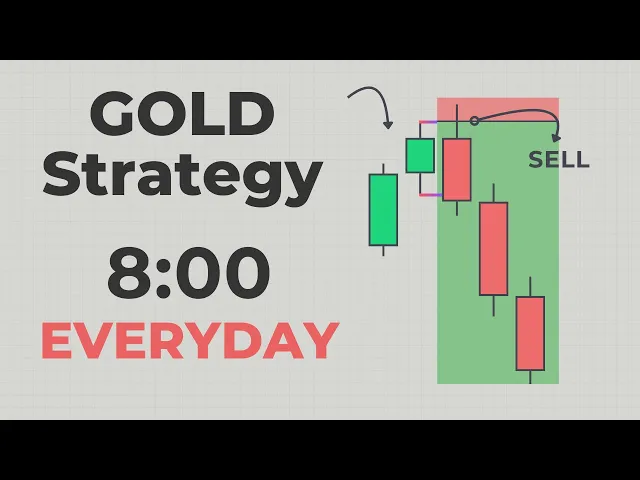 GOLD Strategy

8:00

EVERYDAY

SELL